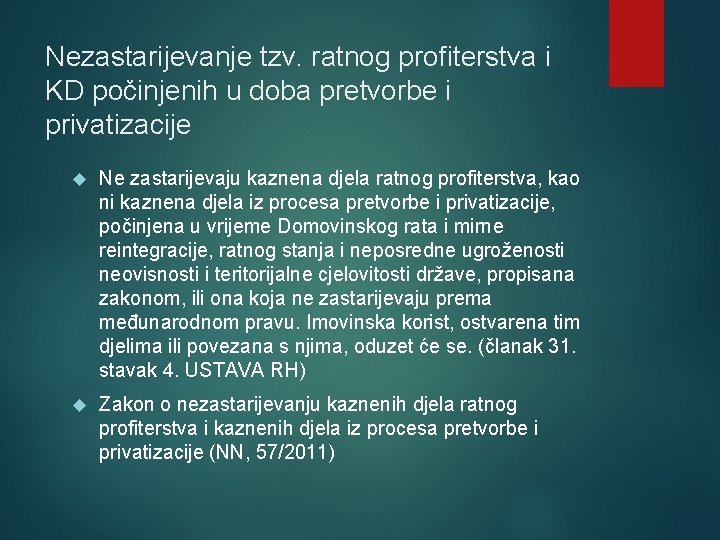 Nezastarijevanje tzv. ratnog profiterstva i KD počinjenih u doba pretvorbe i privatizacije

Ne zastarijevaju kaznena djela ratnog profiterstva, kao ni kaznena djela iz procesa pretvorbe i privatizacije, počinjena u vrijeme Domovinskog rata i mirne reintegracije, ratnog stanja i neposredne ugroženosti neovisnosti i teritorijalne cjelovitosti države, propisana zakonom, ili ona koja ne zastarijevaju prema međunarodnom pravu. Imovinska korist, ostvarena tim djelima ili povezana s njima, oduzet će se. (članak 31. stavak 4. USTAVA RH)

Zakon o nezastarijevanju kaznenih djela ratnog profiterstva i kaznenih djela iz procesa pretvorbe i privatizacije (NN, 57/2011)